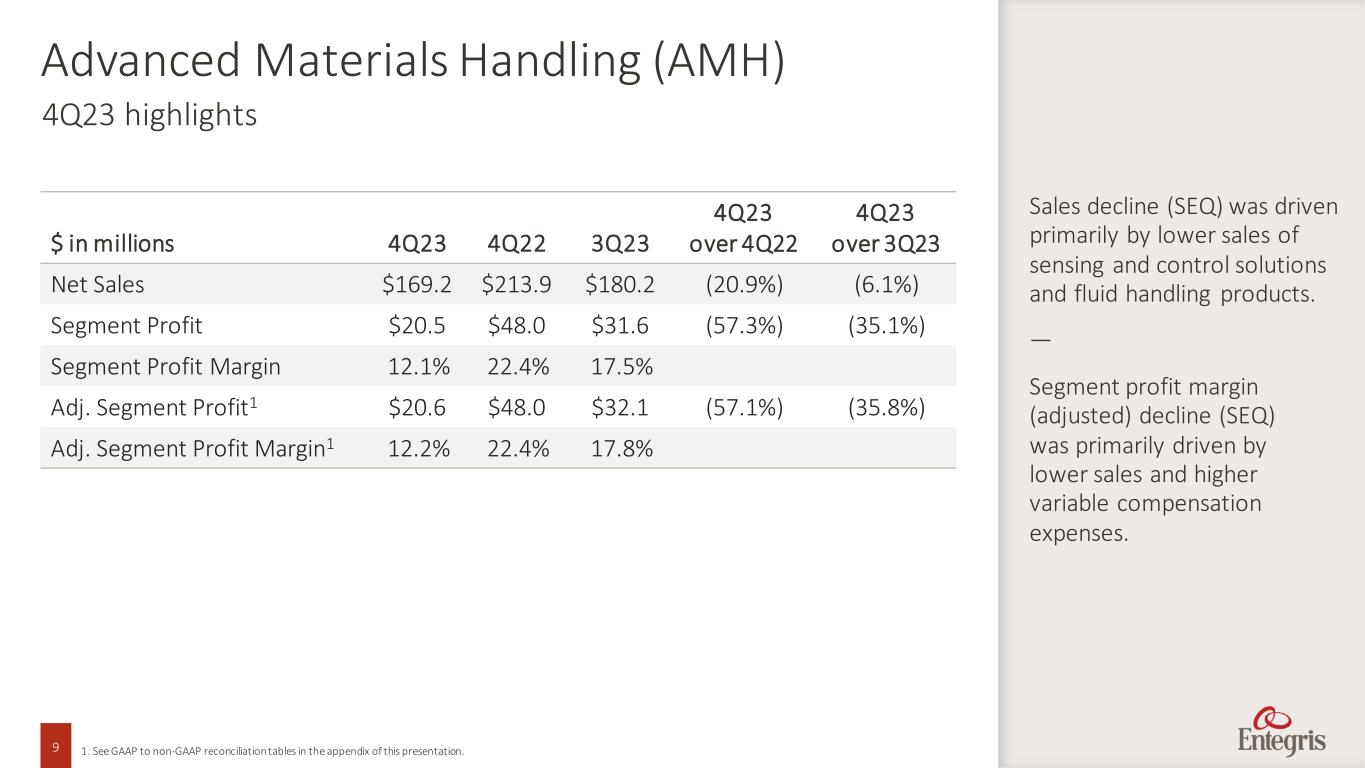 Advanced Materials Handling (AMH)

4Q23 highlights

| \$ in millions | 4Q23 | 4Q22 | 3Q23 | 4Q23 over 4Q22 | 4Q23 over 3Q23 |
|---|---|---|---|---|---|
| Net Sales | \$169.2 | \$213.9 | \$180.2 | (20.9%) | (6.1%) |
| Segment Profit | \$20.5 | \$48.0 | \$31.6 | (57.3%) | (35.1%) |
| Segment Profit Margin | 12.1% | 22.4% | 17.5% | | |
| Adj. Segment Profit$^1$ | \$20.6 | \$48.0 | \$32.1 | (57.1%) | (35.8%) |
| Adj. Segment Profit Margin$^1$ | 12.2% | 22.4% | 17.8% | | |

Sales decline (SEQ) was driven primarily by lower sales of sensing and control solutions and fluid handling products.

—

Segment profit margin (adjusted) decline (SEQ) was primarily driven by lower sales and higher variable compensation expenses.

9

1. See GAAP to non-GAAP reconciliation tables in the appendix of this presentation.

Entegris